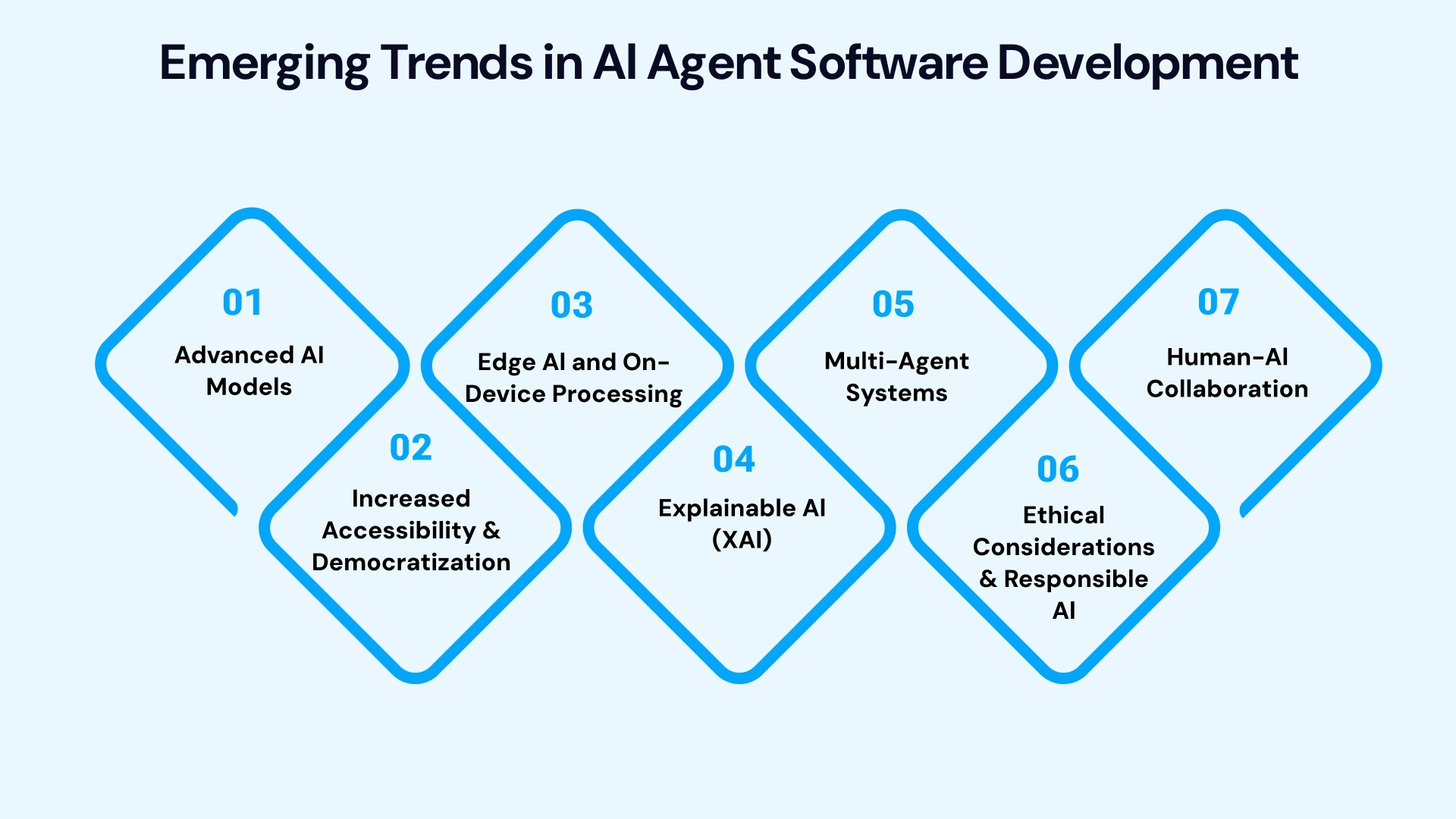 Emerging Trends in AI Agent Software Development

01
Advanced AI Models

02
Increased Accessibility & Democratization

03
Edge AI and On-Device Processing

04
Explainable AI (XAI)

05
Multi-Agent Systems

06
Ethical Considerations & Responsible AI

07
Human-AI Collaboration